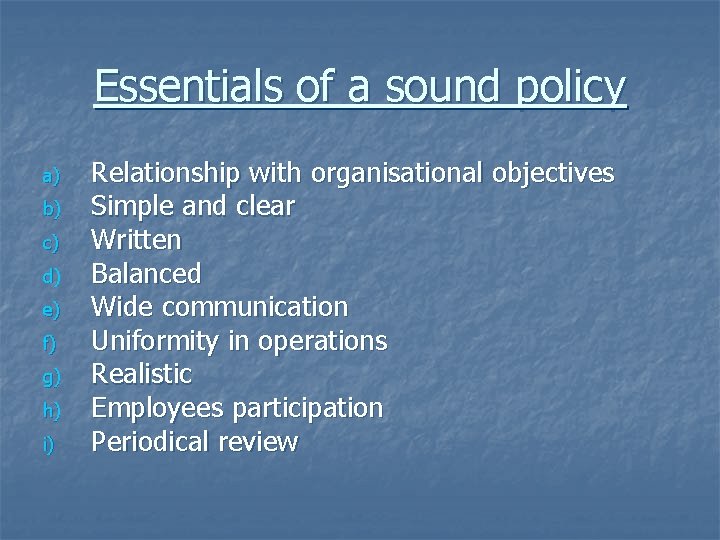 Essentials of a sound policy

a) Relationship with organisational objectives
b) Simple and clear
c) Written
d) Balanced
e) Wide communication
f) Uniformity in operations
g) Realistic
h) Employees participation
i) Periodical review